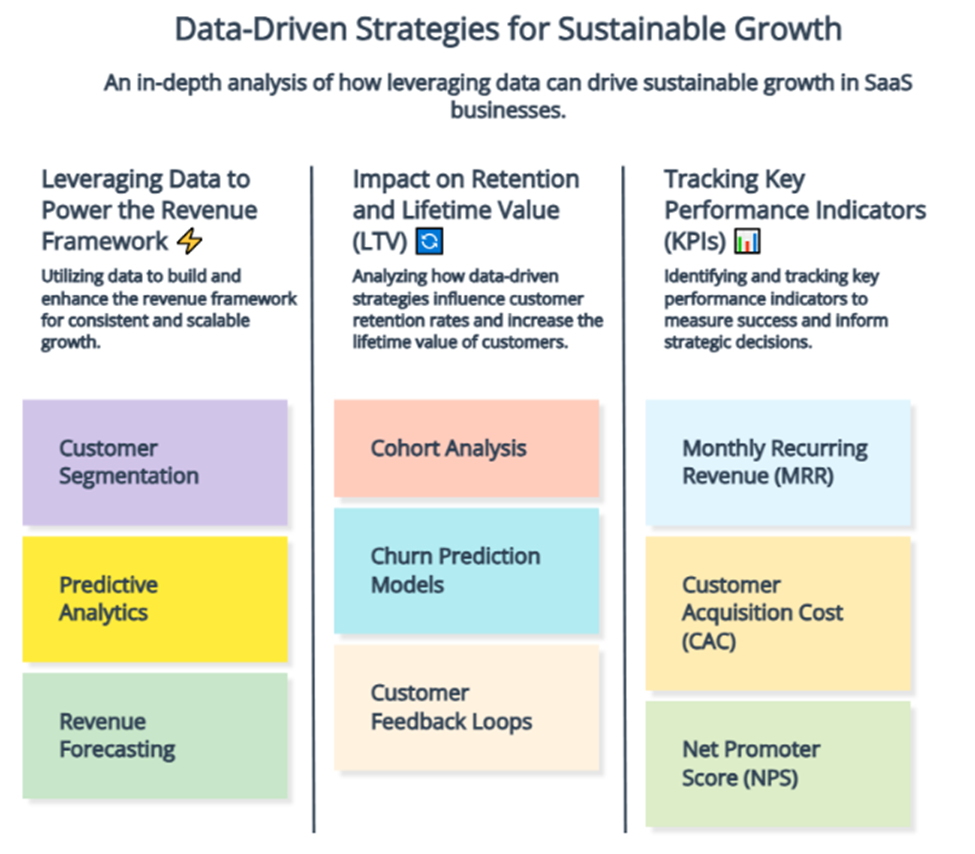 Data-Driven Strategies for Sustainable Growth

An in-depth analysis of how leveraging data can drive sustainable growth in SaaS businesses.

Leveraging Data to Power the Revenue Framework ⚡

Utilizing data to build and enhance the revenue framework for consistent and scalable growth.

Customer Segmentation

Predictive Analytics

Revenue Forecasting

Impact on Retention and Lifetime Value (LTV) 🔄

Analyzing how data-driven strategies influence customer retention rates and increase the lifetime value of customers.

Cohort Analysis

Churn Prediction Models

Customer Feedback Loops

Tracking Key Performance Indicators (KPIs) 📊

Identifying and tracking key performance indicators to measure success and inform strategic decisions.

Monthly Recurring Revenue (MRR)

Customer Acquisition Cost (CAC)

Net Promoter Score (NPS)